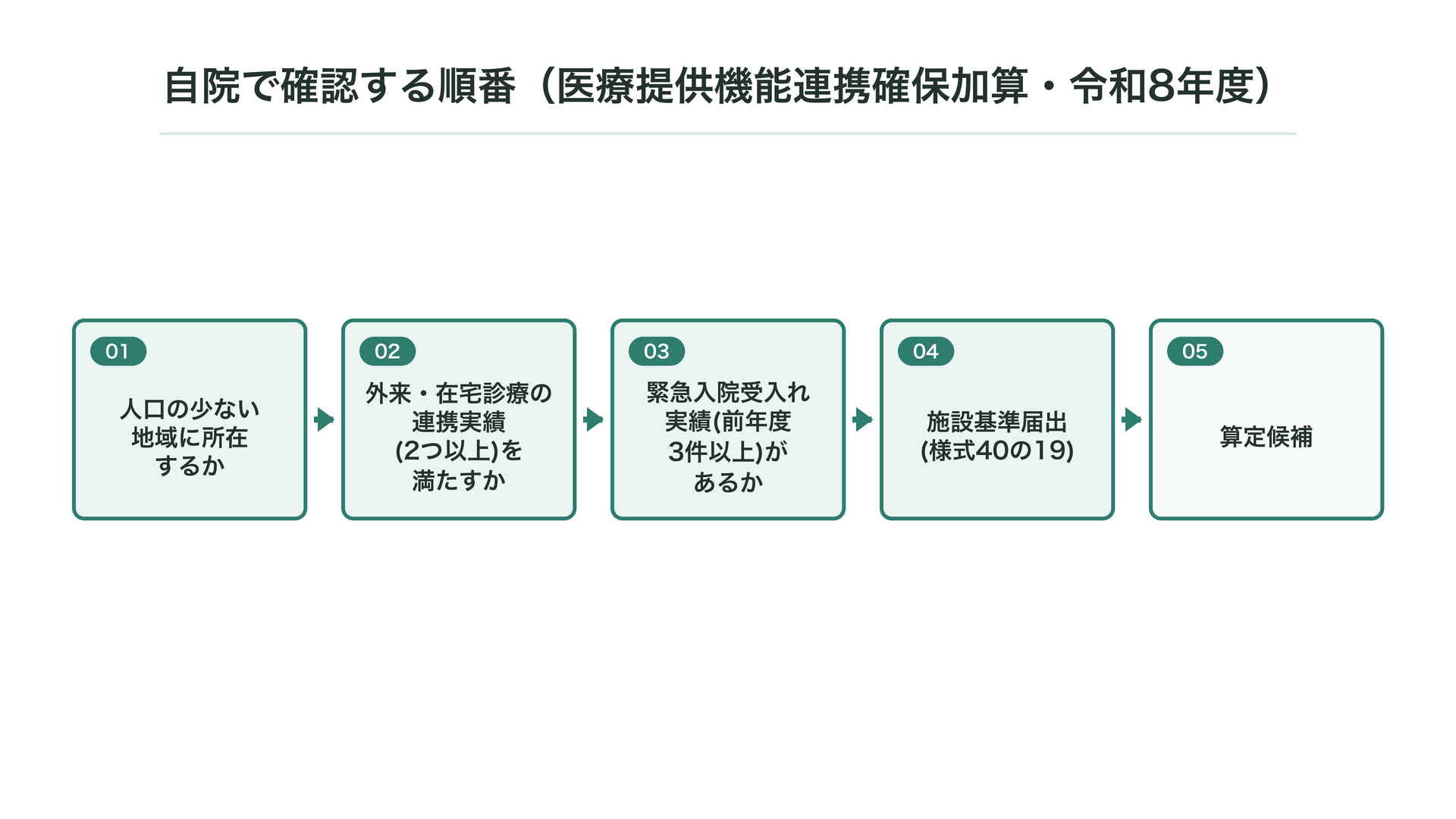 自院で確認する順番（医療提供機能連携確保加算・令和8年度）

01
人口の少ない地域に所在するか

02
外来・在宅診療の連携実績(2つ以上)を満たすか

03
緊急入院受入れ実績(前年度3件以上)があるか

04
施設基準届出(様式40の19)

05
算定候補